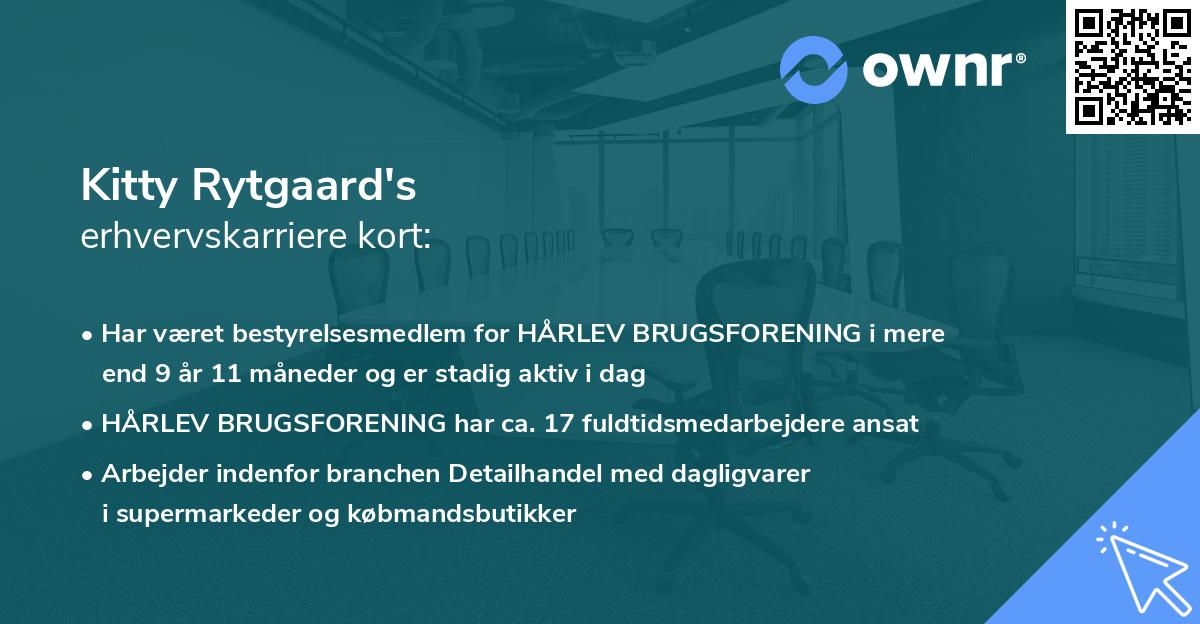 ownr®

Kitty Rytgaard's
erhvervskarriere kort:

• Har været bestyrelsesmedlem for HÅRLEV BRUGSFORENING i mere end 9 år 11 måneder og er stadig aktiv i dag
• HÅRLEV BRUGSFORENING har ca. 17 fuldtidsmedarbejdere ansat
• Arbejder indenfor branchen Detailhandel med dagligvarer i supermarkeder og købmandsbutikker